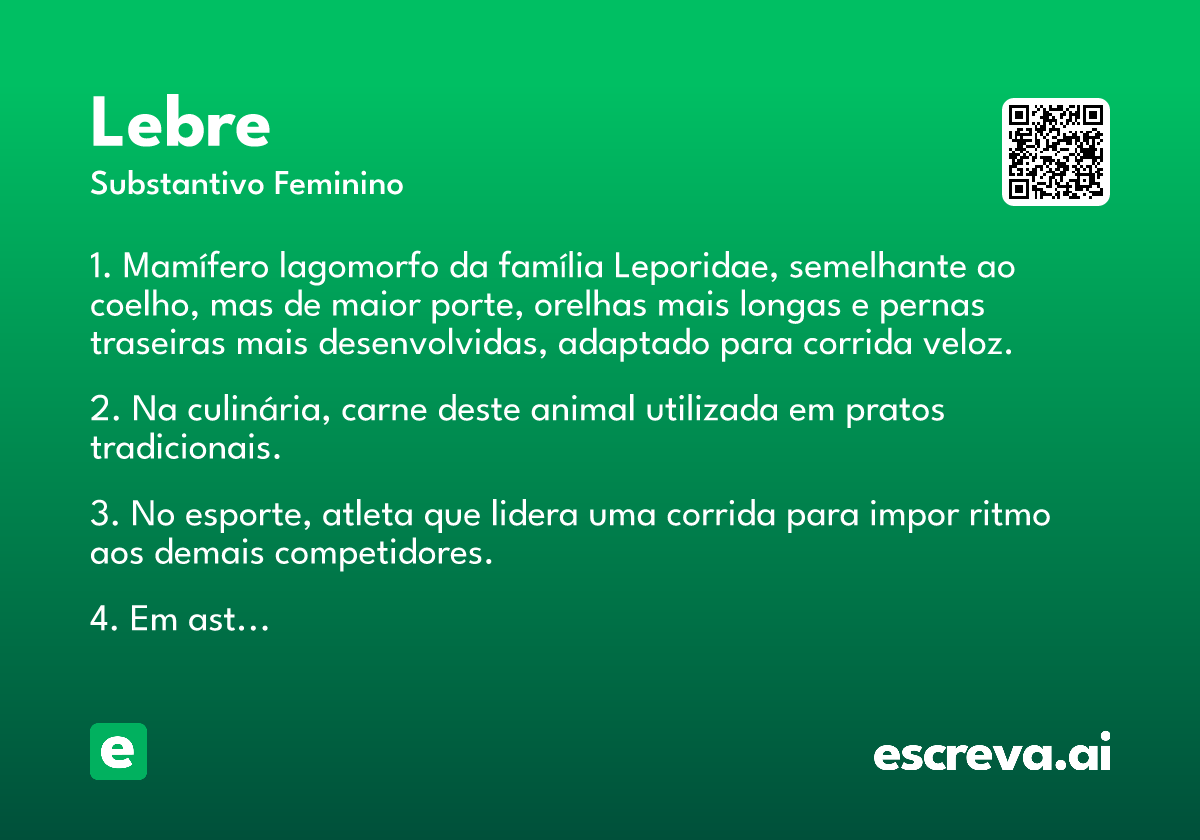 Lebre
Substantivo Feminino

1. Mamífero lagomorfo da família Leporidae, semelhante ao coelho, mas de maior porte, orelhas mais longas e pernas traseiras mais desenvolvidas, adaptado para corrida veloz.

2. Na culinária, carne deste animal utilizada em pratos tradicionais.

3. No esporte, atleta que lidera uma corrida para impor ritmo aos demais competidores.

4. Em ast…

e

escreva.ai